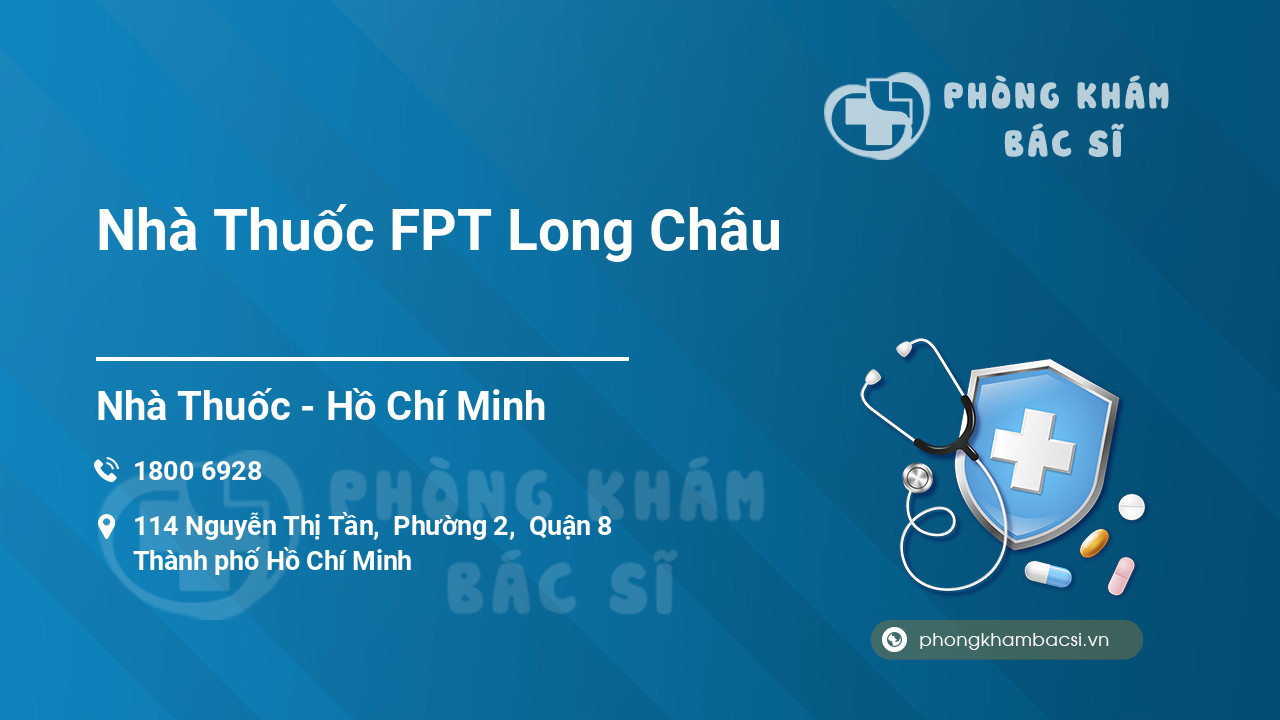 PHÒNG KHÁM BÁC SĨ

Nhà Thuốc FPT Long Châu

Nhà Thuốc - Hồ Chí Minh

1800 6928

114 Nguyễn Thị Tần, Phường 2, Quận 8
Thành phố Hồ Chí Minh

PHÒNG KHÁM BÁC SĨ

phongkhambacsi.vn